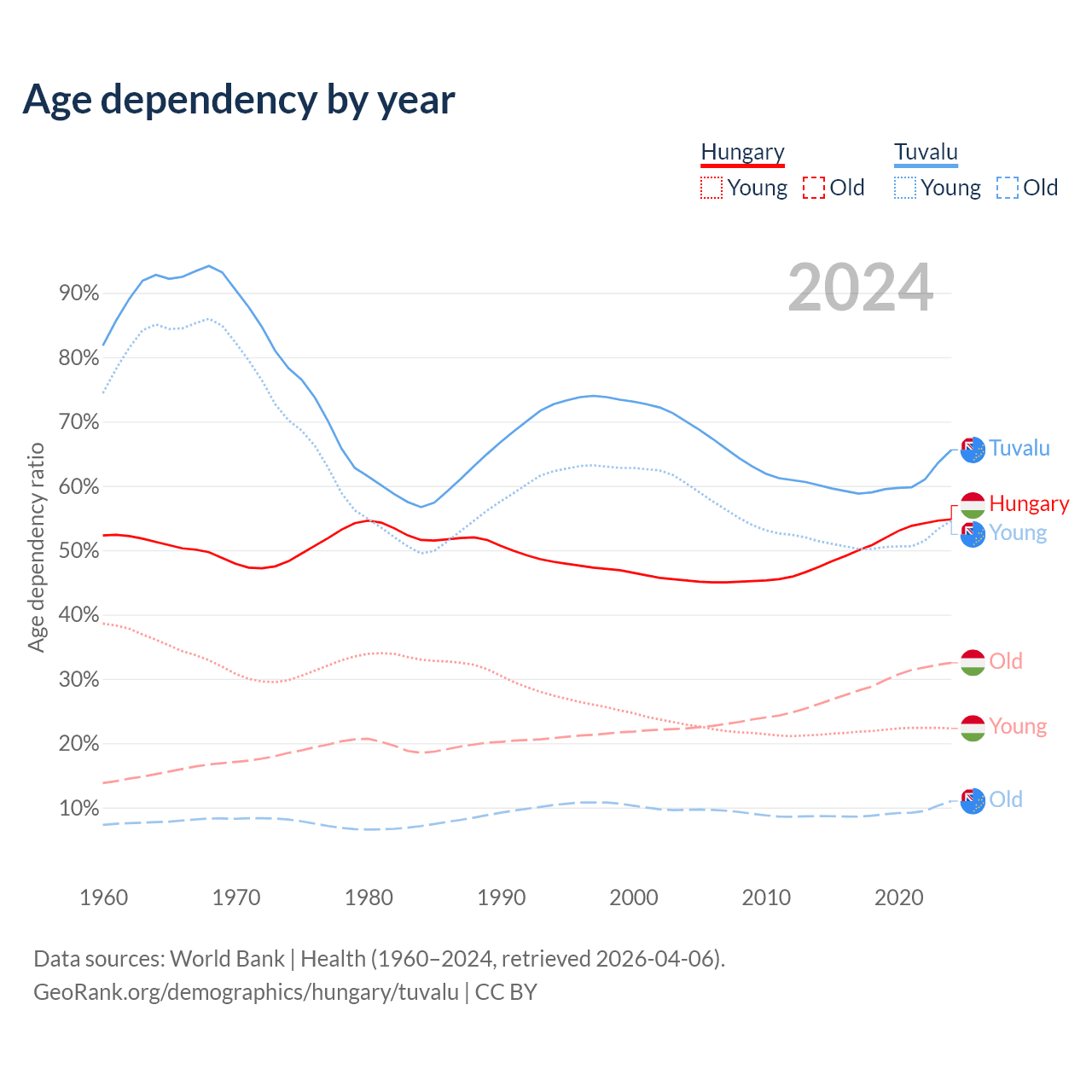 Age dependency by year

Hungary
Young Old
Tuvalu
Young Old

2024

Age dependency ratio

90%
80%
70%
60%
50%
40%
30%
20%
10%

Tuvalu
Hungary
Young
Old
Young
Old

1960 1970 1980 1990 2000 2010 2020

Data sources: World Bank | Health (1960–2024, retrieved 2026-04-06).
GeoRank.org/demographics/hungary/tuvalu | CC BY